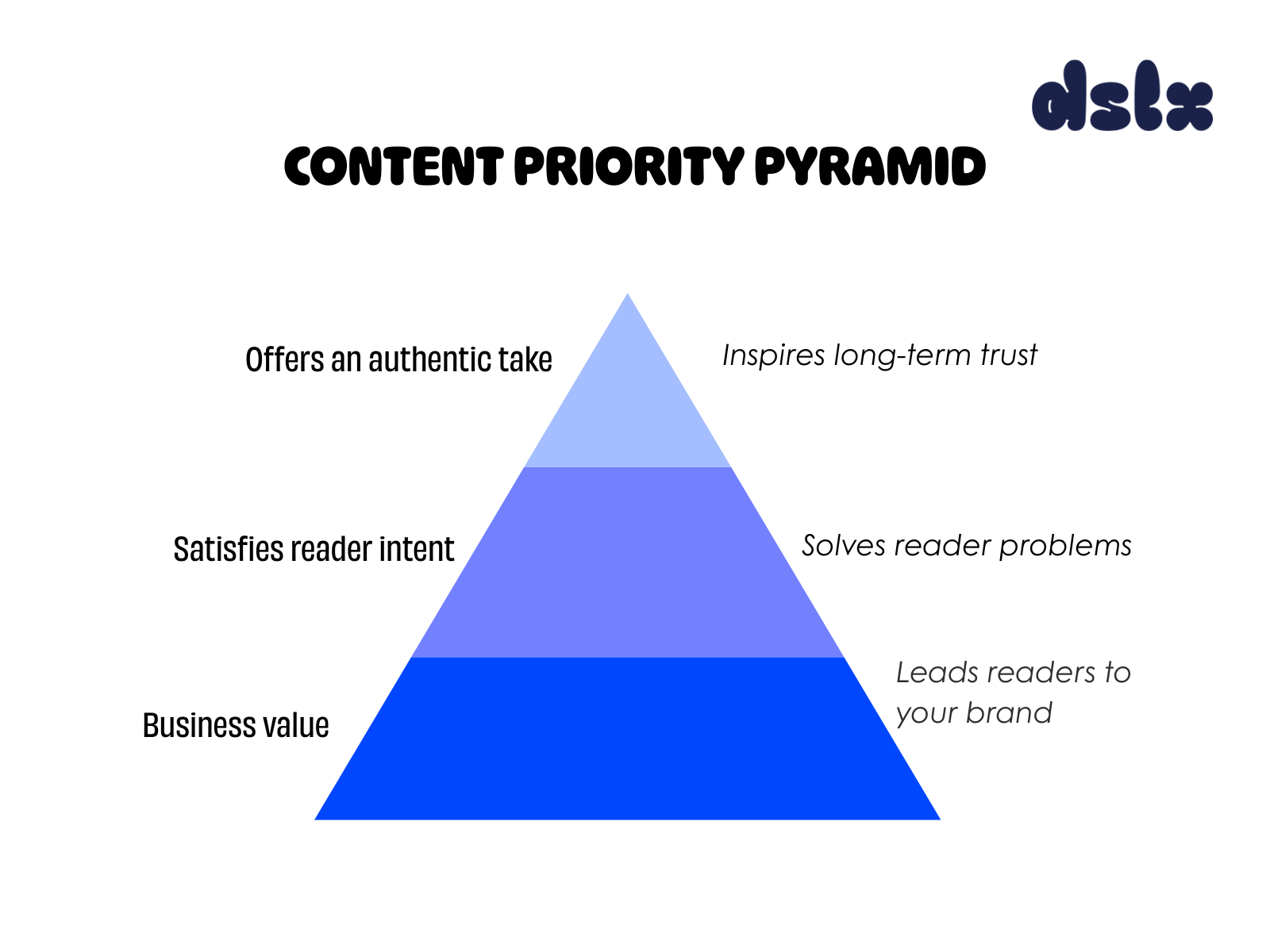 dslx

CONTENT PRIORITY PYRAMID

Offers an authentic take

Inspires long-term trust

Satisfies reader intent

Solves reader problems

Business value

Leads readers to your brand